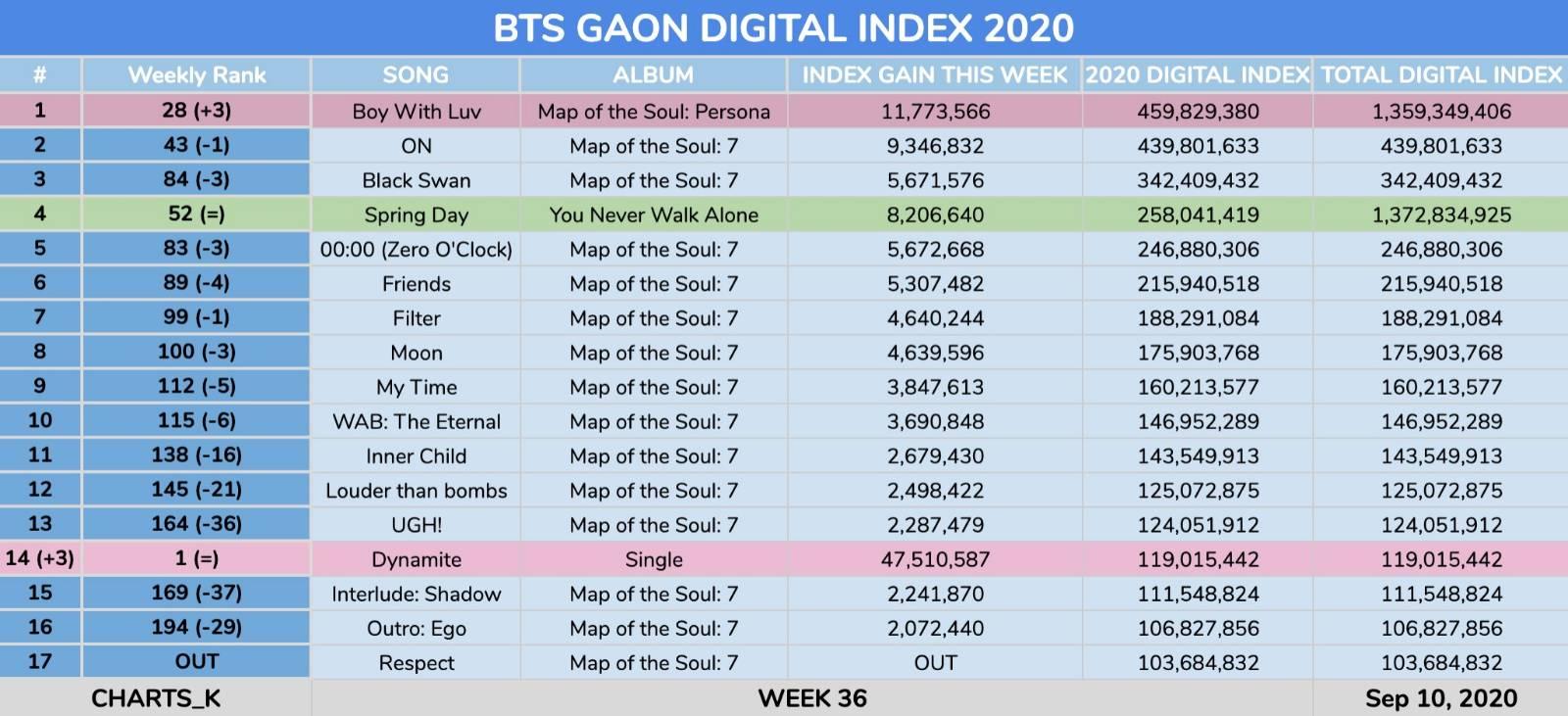 BTS GAON DIGITAL INDEX 2020

| # | Weekly Rank | SONG | ALBUM | INDEX GAIN THIS WEEK | 2020 DIGITAL INDEX | TOTAL DIGITAL INDEX |
|---|---|---|---|---|---|---|
| 1 | 28 (+3) | Boy With Luv | Map of the Soul: Persona | 11,773,566 | 459,829,380 | 1,359,349,406 |
| 2 | 43 (-1) | ON | Map of the Soul: 7 | 9,346,832 | 439,801,633 | 439,801,633 |
| 3 | 84 (-3) | Black Swan | Map of the Soul: 7 | 5,671,576 | 342,409,432 | 342,409,432 |
| 4 | 52 (=) | Spring Day | You Never Walk Alone | 8,206,640 | 258,041,419 | 1,372,834,925 |
| 5 | 83 (-3) | 00:00 (Zero O'Clock) | Map of the Soul: 7 | 5,672,668 | 246,880,306 | 246,880,306 |
| 6 | 89 (-4) | Friends | Map of the Soul: 7 | 5,307,482 | 215,940,518 | 215,940,518 |
| 7 | 99 (-1) | Filter | Map of the Soul: 7 | 4,640,244 | 188,291,084 | 188,291,084 |
| 8 | 100 (-3) | Moon | Map of the Soul: 7 | 4,639,596 | 175,903,768 | 175,903,768 |
| 9 | 112 (-5) | My Time | Map of the Soul: 7 | 3,847,613 | 160,213,577 | 160,213,577 |
| 10 | 115 (-6) | WAB: The Eternal | Map of the Soul: 7 | 3,690,848 | 146,952,289 | 146,952,289 |
| 11 | 138 (-16) | Inner Child | Map of the Soul: 7 | 2,679,430 | 143,549,913 | 143,549,913 |
| 12 | 145 (-21) | Louder than bombs | Map of the Soul: 7 | 2,498,422 | 125,072,875 | 125,072,875 |
| 13 | 164 (-36) | UGH! | Map of the Soul: 7 | 2,287,479 | 124,051,912 | 124,051,912 |
| 14 (+3) | 1 (=) | Dynamite | Single | 47,510,587 | 119,015,442 | 119,015,442 |
| 15 | 169 (-37) | Interlude: Shadow | Map of the Soul: 7 | 2,241,870 | 111,548,824 | 111,548,824 |
| 16 | 194 (-29) | Outro: Ego | Map of the Soul: 7 | 2,072,440 | 106,827,856 | 106,827,856 |
| 17 | OUT | Respect | Map of the Soul: 7 | OUT | 103,684,832 | 103,684,832 |

CHARTS_K WEEK 36 Sep 10, 2020